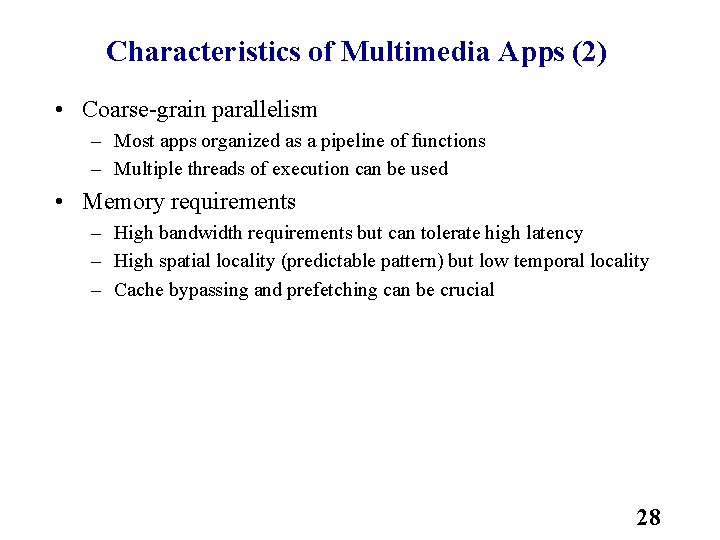 Characteristics of Multimedia Apps (2)

• Coarse-grain parallelism
  – Most apps organized as a pipeline of functions
  – Multiple threads of execution can be used

• Memory requirements
  – High bandwidth requirements but can tolerate high latency
  – High spatial locality (predictable pattern) but low temporal locality
  – Cache bypassing and prefetching can be crucial

28